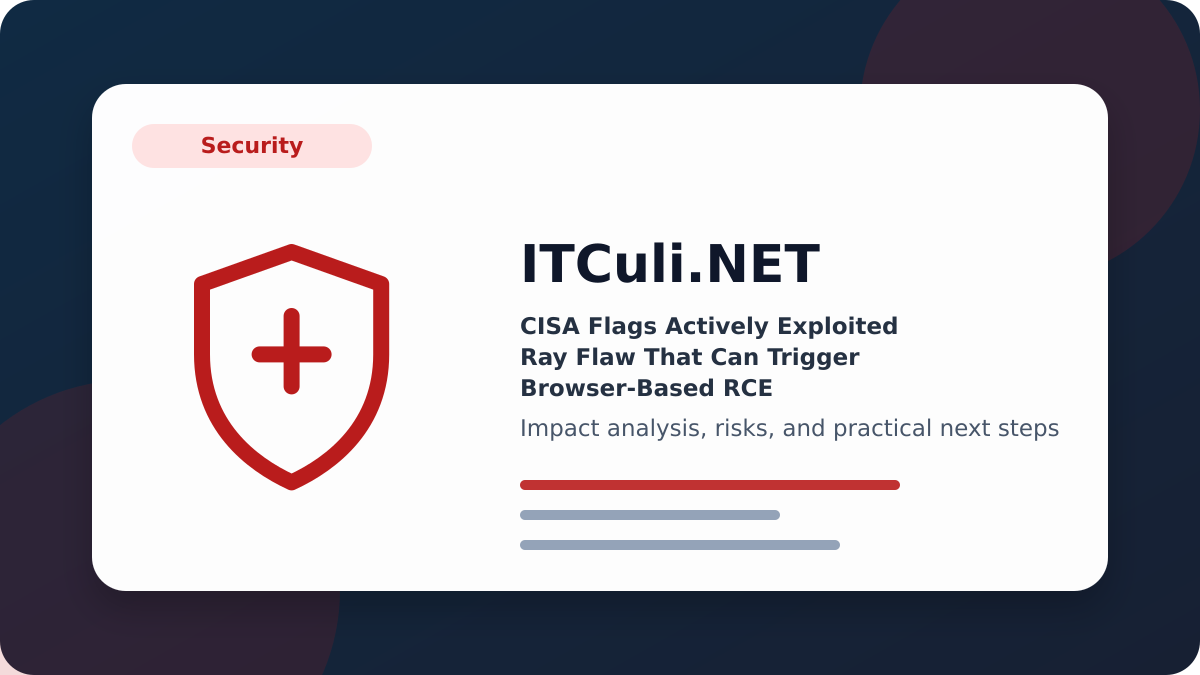 Security

ITCuli.NET

CISA Flags Actively Exploited Ray Flaw That Can Trigger Browser-Based RCE

Impact analysis, risks, and practical next steps